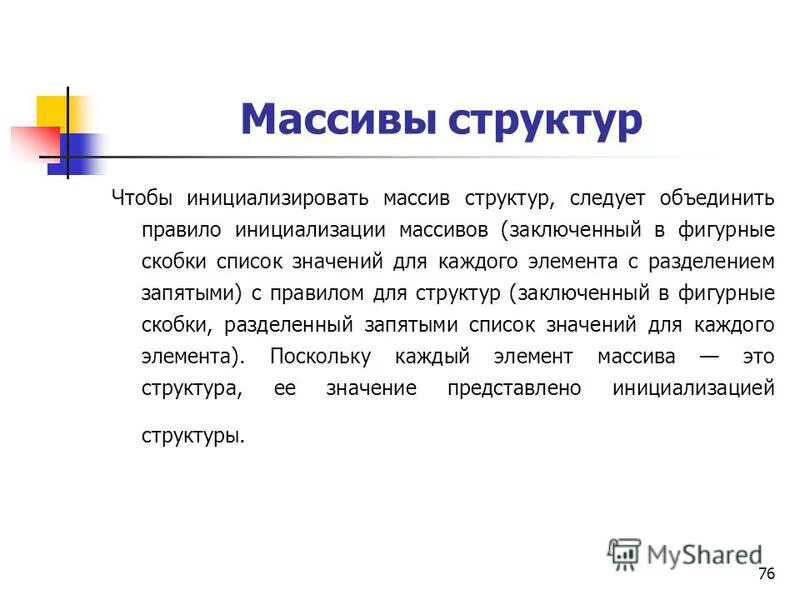 Массивы структур

Чтобы инициализировать массив структур, следует объединить правило инициализации массивов (заключенный в фигурные скобки список значений для каждого элемента с разделением запятыми) с правилом для структур (заключенный в фигурные скобки, разделенный запятыми список значений для каждого элемента). Поскольку каждый элемент массива — это структура, ее значение представлено инициализацией структуры.

MyShared

76